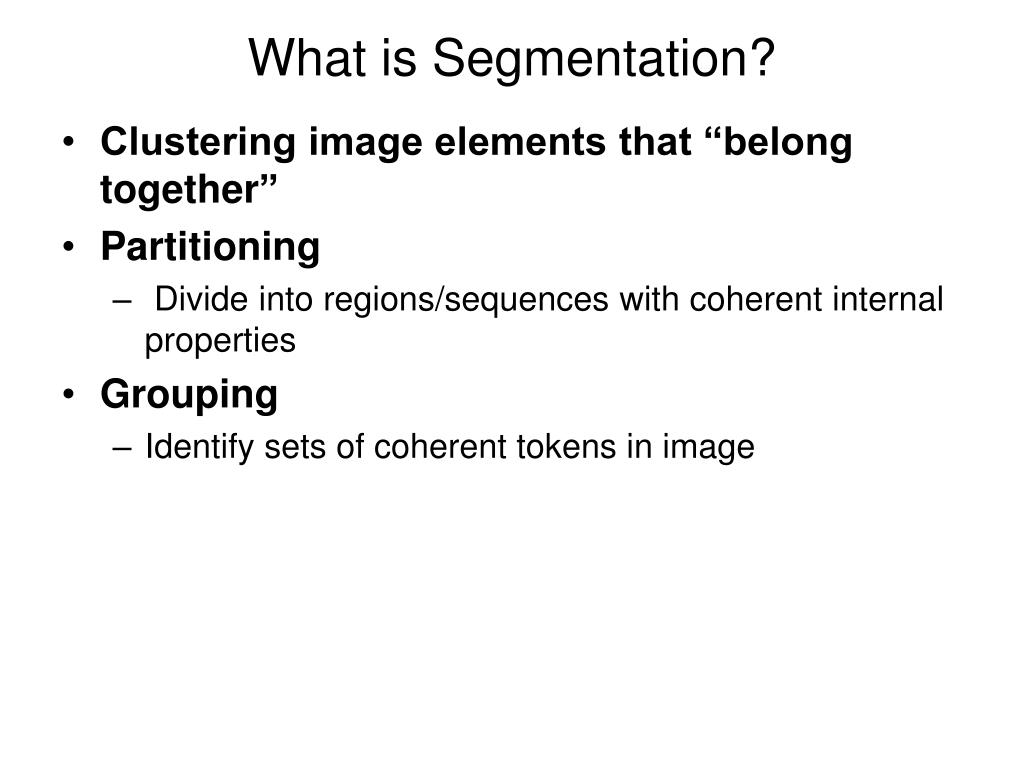 What is Segmentation?

• Clustering image elements that “belong together”
• Partitioning
  – Divide into regions/sequences with coherent internal properties
• Grouping
  – Identify sets of coherent tokens in image